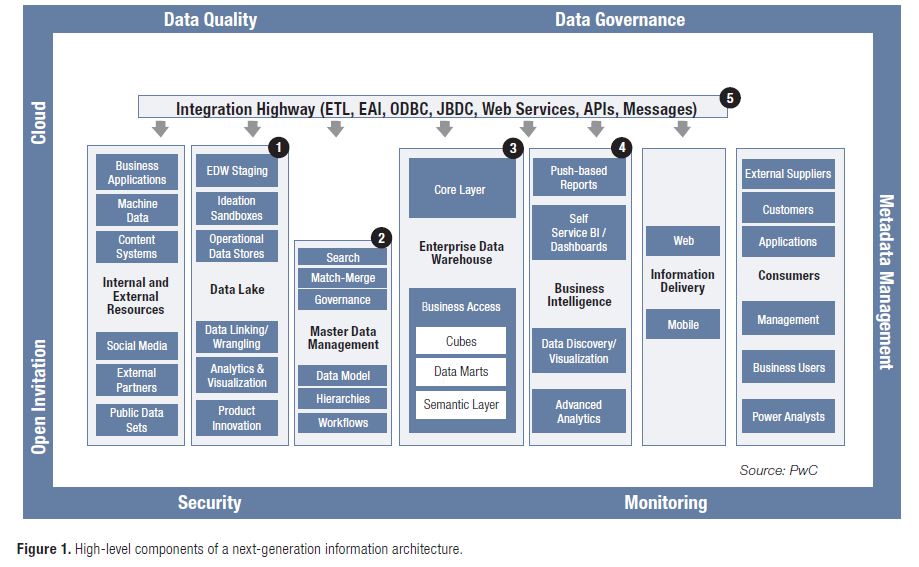 Data Quality

Data Governance

Cloud

Open Invitation

Metadata Management

Integration Highway (ETL, EAI, ODBC, JBDC, Web Services, APIs, Messages)

5

Business Applications

Machine Data

Content Systems

Internal and External Resources

Social Media

External Partners

Public Data Sets

1

EDW Staging

Ideation Sandboxes

Operational Data Stores

Data Lake

Data Linking/ Wrangling

Analytics & Visualization

Product Innovation

2

Search

Match-Merge

Governance

Master Data Management

Data Model

Hierarchies

Workflows

3

Core Layer

Enterprise Data Warehouse

Business Access

Cubes

Data Marts

Semantic Layer

4

Push-based Reports

Self Service BI / Dashboards

Business Intelligence

Data Discovery/ Visualization

Advanced Analytics

Web

Information Delivery

Mobile

External Suppliers

Customers

Applications

Consumers

Management

Business Users

Power Analysts

Source: PwC

Security

Monitoring

Figure 1. High-level components of a next-generation information architecture.